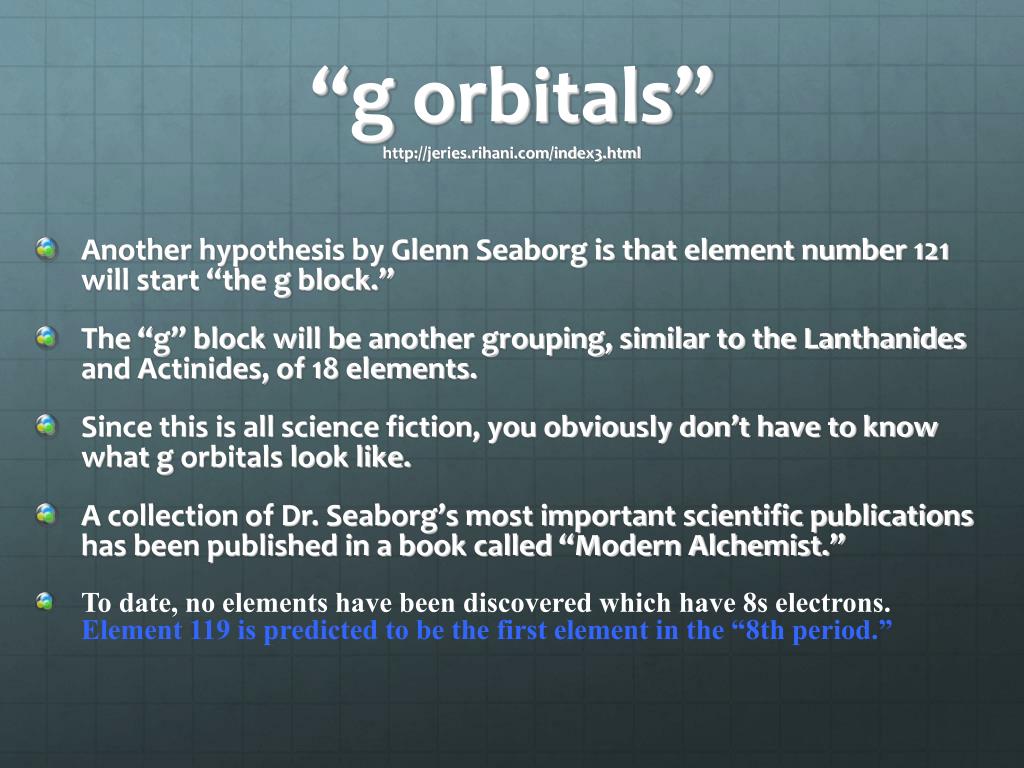 “g orbitals”
http://jeries.rihani.com/index3.html

Another hypothesis by Glenn Seaborg is that element number 121 will start “the g block.”

The “g” block will be another grouping, similar to the Lanthanides and Actinides, of 18 elements.

Since this is all science fiction, you obviously don’t have to know what g orbitals look like.

A collection of Dr. Seaborg’s most important scientific publications has been published in a book called “Modern Alchemist.”

To date, no elements have been discovered which have 8s electrons. Element 119 is predicted to be the first element in the “8th period.”